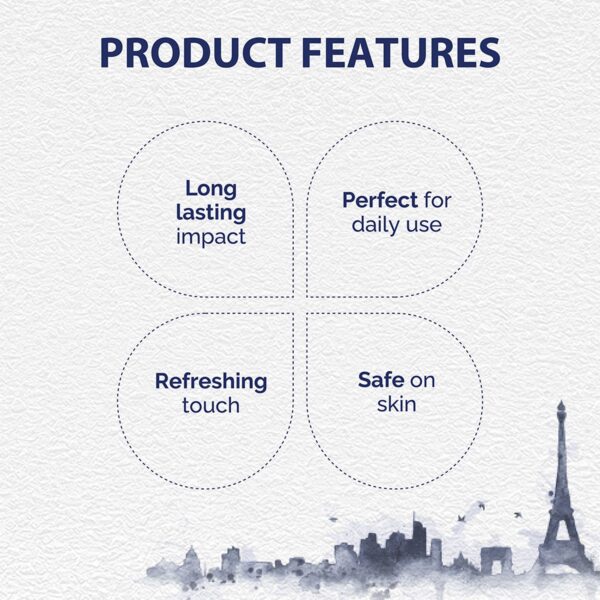 PRODUCT FEATURES

Long lasting impact

Perfect for daily use

Refreshing touch

Safe on skin